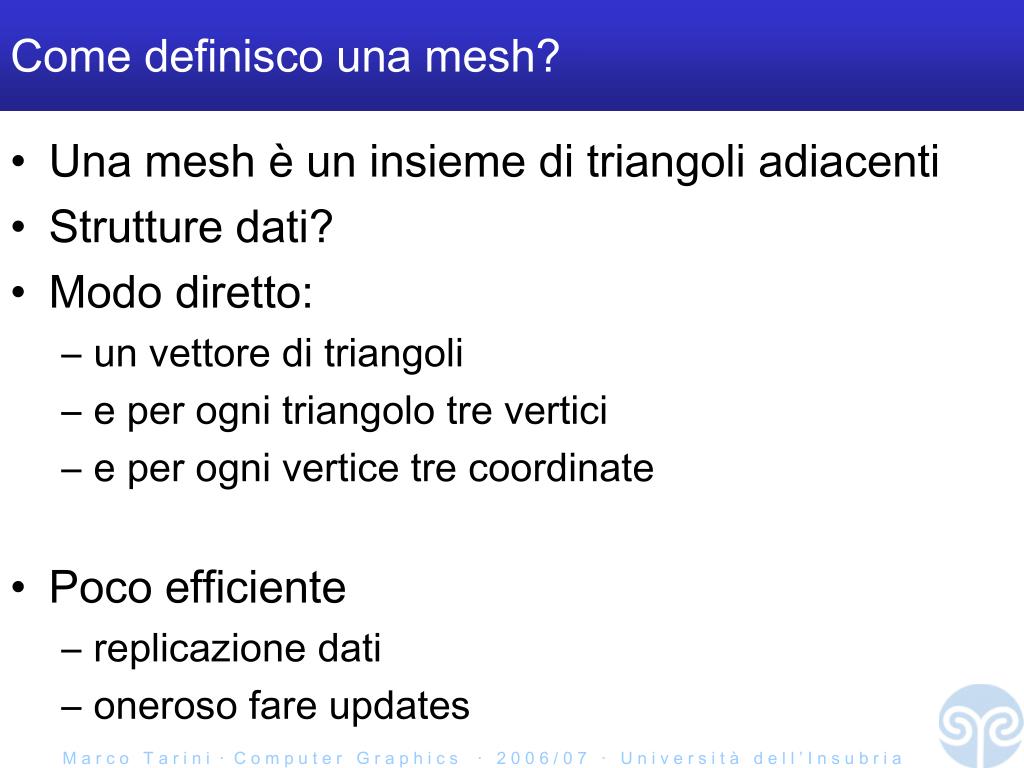 Come definisco una mesh?

• Una mesh è un insieme di triangoli adiacenti
• Strutture dati?
• Modo diretto:
 – un vettore di triangoli
 – e per ogni triangolo tre vertici
 – e per ogni vertice tre coordinate

• Poco efficiente
 – replicazione dati
 – oneroso fare updates

Marco Tarini · Computer Graphics · 2006/07 · Università dell'Insubria